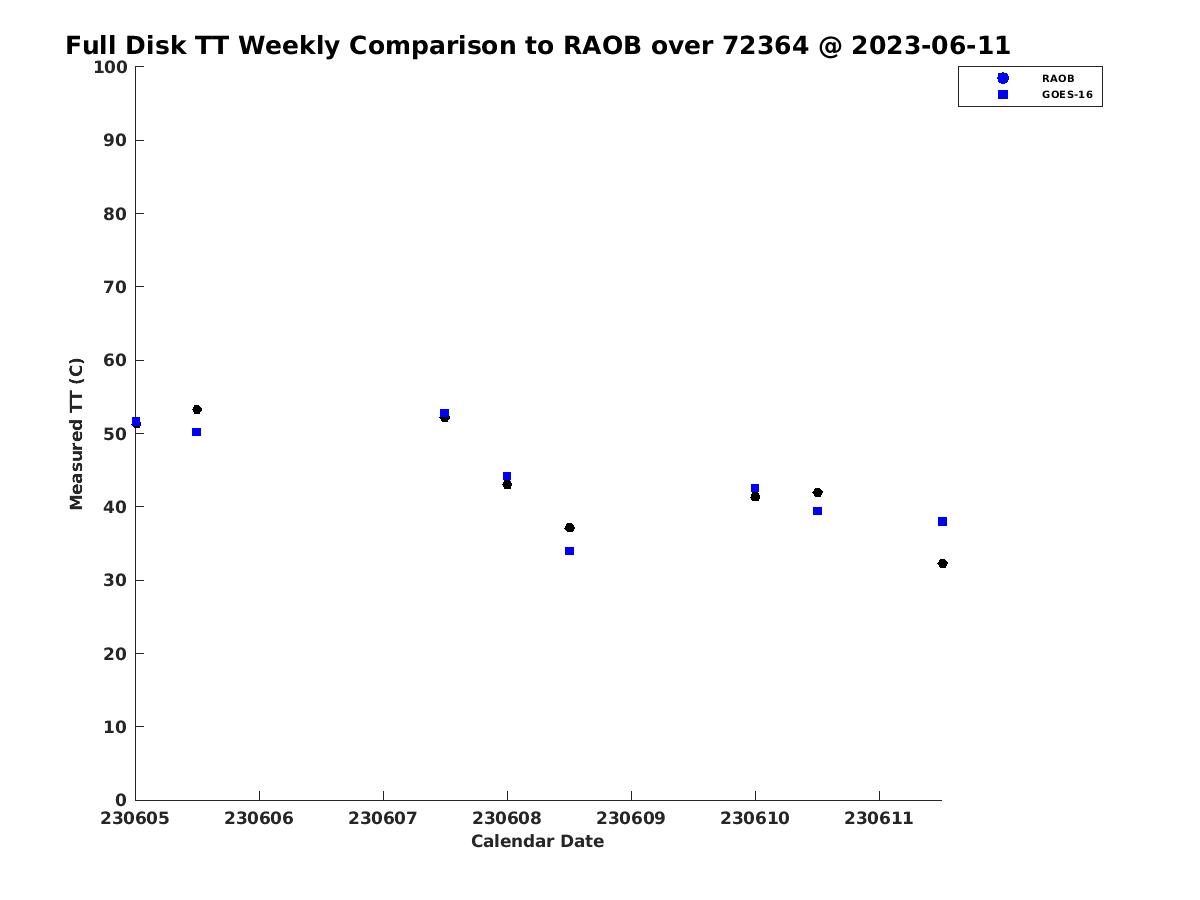 Full Disk TT Weekly Comparison to RAOB over 72364 @ 2023-06-11

RAOB
GOES-16

Measured TT (C)

100
90
80
70
60
50
40
30
20
10
0

230605 230606 230607 230608 230609 230610 230611

Calendar Date